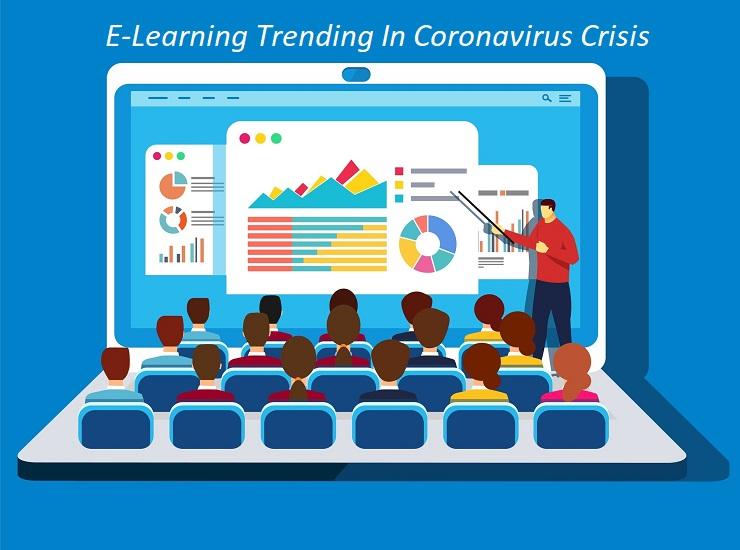 E-Learning Trending In Coronavirus Crisis